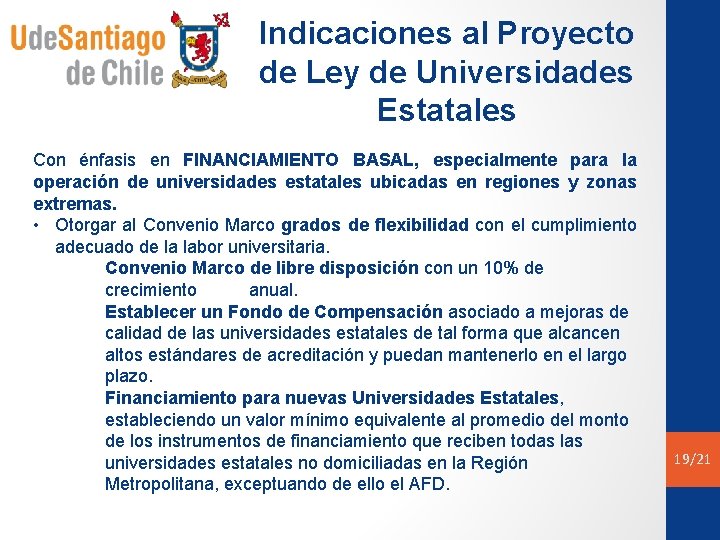 UdeSantiago de Chile

Indicaciones al Proyecto de Ley de Universidades Estatales

Con énfasis en FINANCIAMIENTO BASAL, especialmente para la operación de universidades estatales ubicadas en regiones y zonas extremas.

• Otorgar al Convenio Marco grados de flexibilidad con el cumplimiento adecuado de la labor universitaria.

Convenio Marco de libre disposición con un 10% de crecimiento anual.

Establecer un Fondo de Compensación asociado a mejoras de calidad de las universidades estatales de tal forma que alcancen altos estándares de acreditación y puedan mantenerlo en el largo plazo.

Financiamiento para nuevas Universidades Estatales, estableciendo un valor mínimo equivalente al promedio del monto de los instrumentos de financiamiento que reciben todas las universidades estatales no domiciliadas en la Región Metropolitana, exceptuando de ello el AFD.

19/21